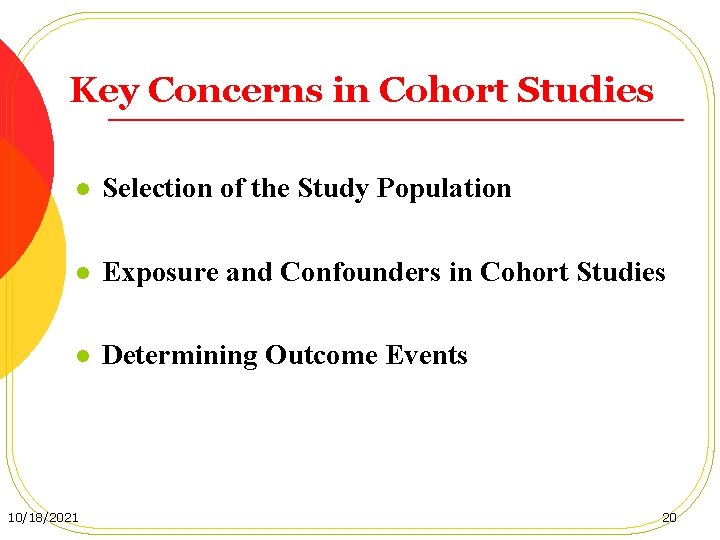 Key Concerns in Cohort Studies

- Selection of the Study Population
- Exposure and Confounders in Cohort Studies
- Determining Outcome Events

10/18/2021

20